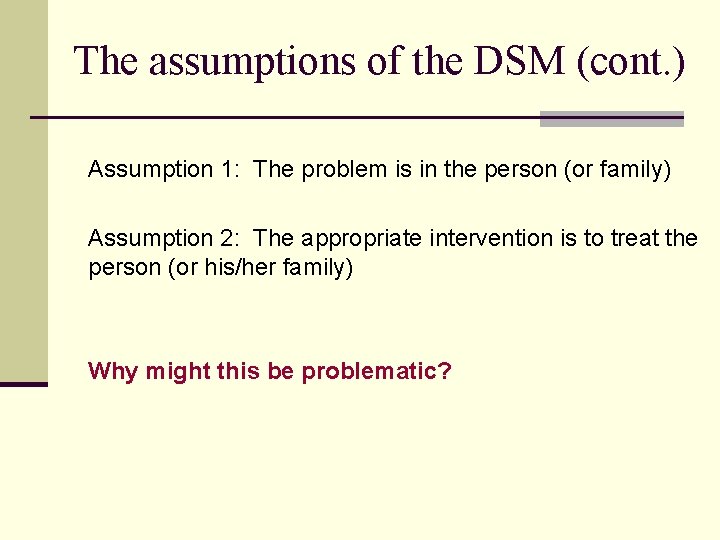 The assumptions of the DSM (cont.)

Assumption 1: The problem is in the person (or family)

Assumption 2: The appropriate intervention is to treat the person (or his/her family)

Why might this be problematic?